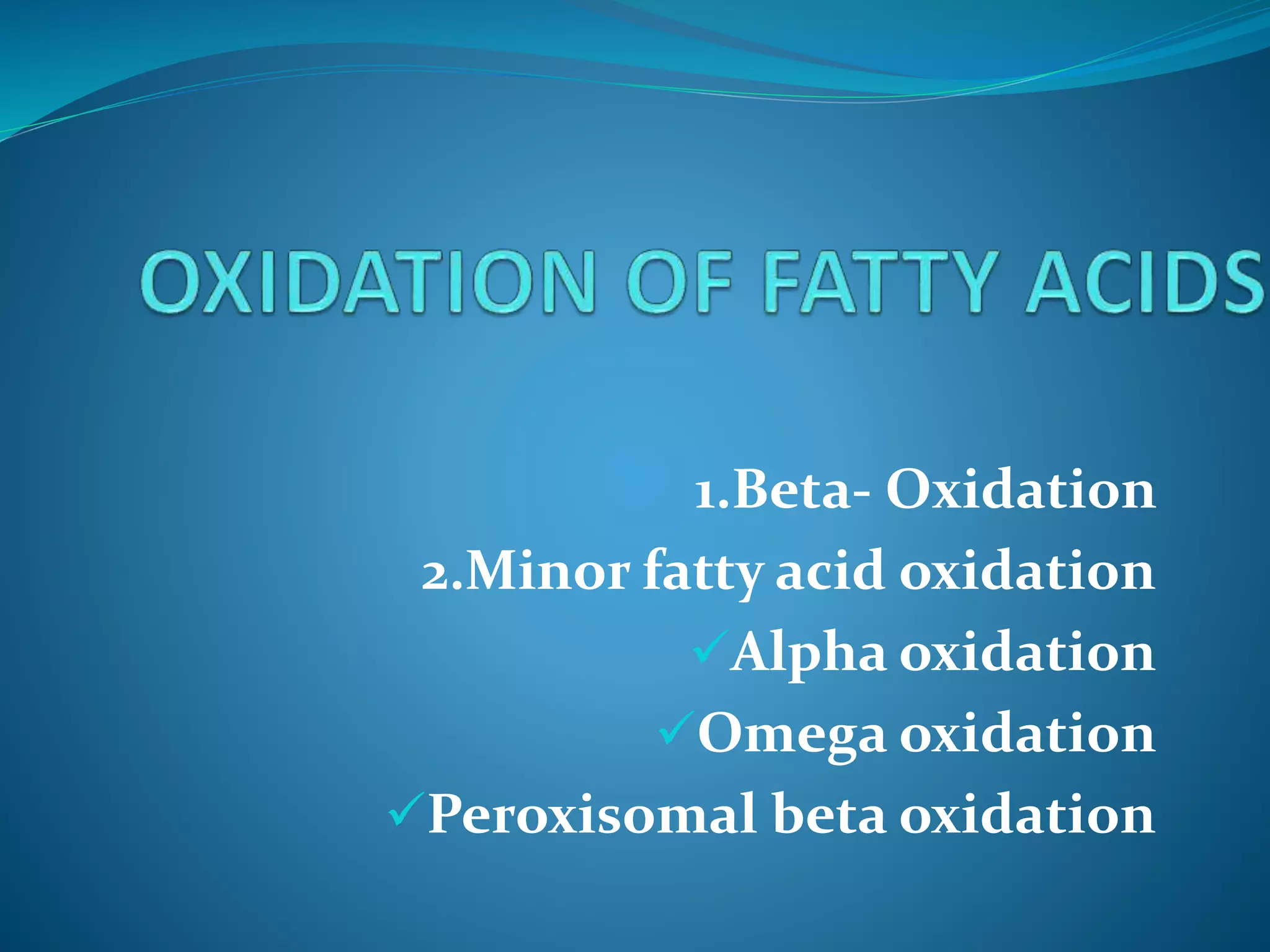 OXIDATION OF FATTY ACIDS

1.Beta- Oxidation
2.Minor fatty acid oxidation
✓Alpha oxidation
✓Omega oxidation
✓Peroxisomal beta oxidation